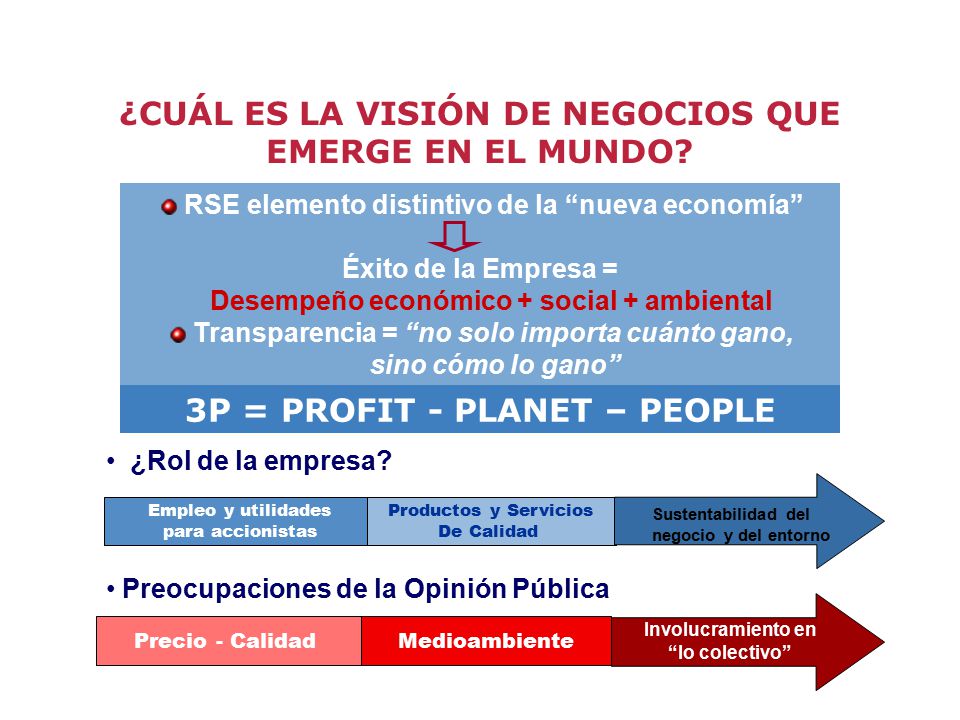 ¿CUÁL ES LA VISIÓN DE NEGOCIOS QUE EMERGE EN EL MUNDO?

RSE elemento distintivo de la “nueva economía”

Éxito de la Empresa =
Desempeño económico + social + ambiental

Transparencia = “no solo importa cuánto gano, sino cómo lo gano”

3P = PROFIT - PLANET – PEOPLE

• ¿Rol de la empresa?

Empleo y utilidades para accionistas

Productos y Servicios De Calidad

Sustentabilidad del negocio y del entorno

• Preocupaciones de la Opinión Pública

Precio - Calidad

Medioambiente

Involucramiento en “lo colectivo”